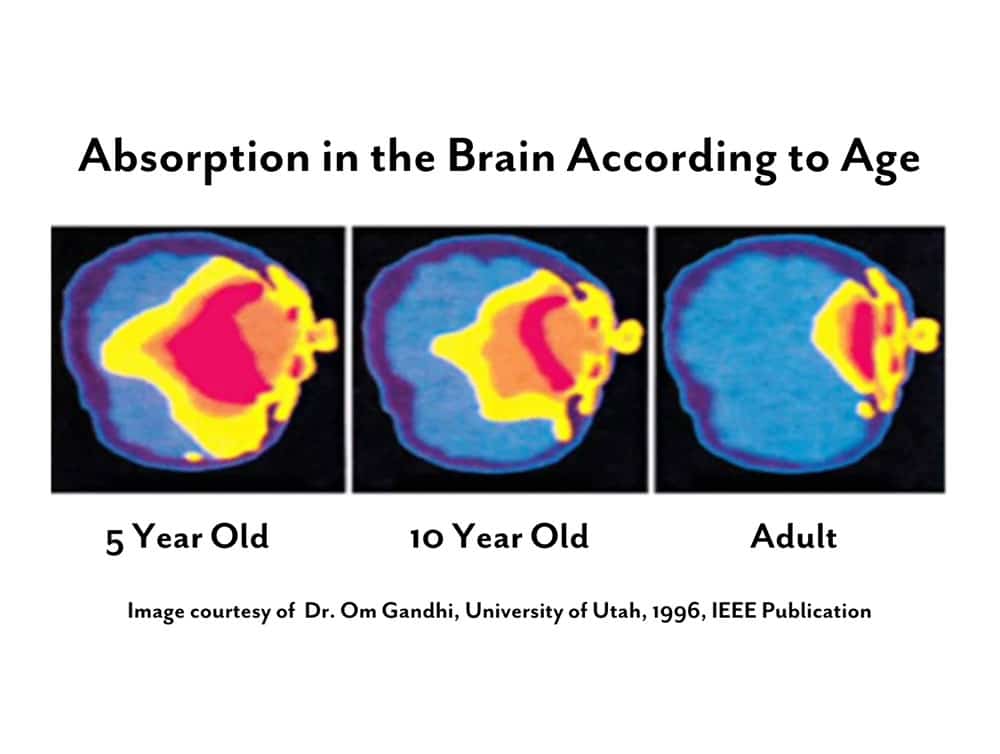 Absorption in the Brain According to Age

5 Year Old

10 Year Old

Adult

Image courtesy of Dr. Om Gandhi, University of Utah, 1996, IEEE Publication